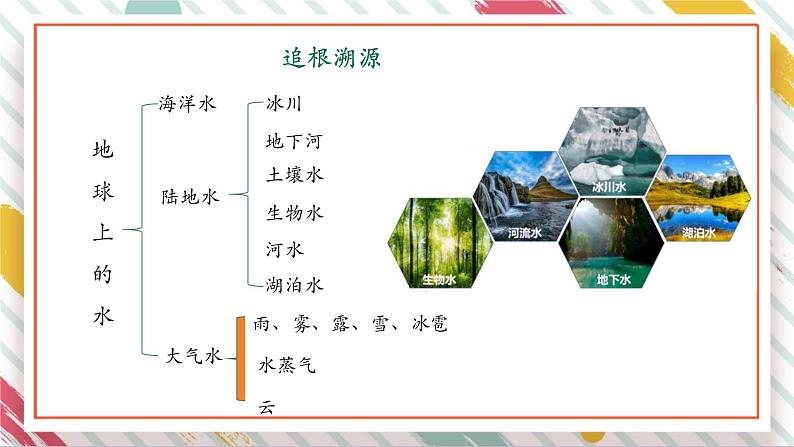 追根溯源

地球上的水

海洋水

陆地水

冰川
地下河
土壤水
生物水
河水
湖泊水

大气水

雨、雾、露、雪、冰雹
水蒸气
云

冰川水
河流水
湖泊水
生物水
地下水